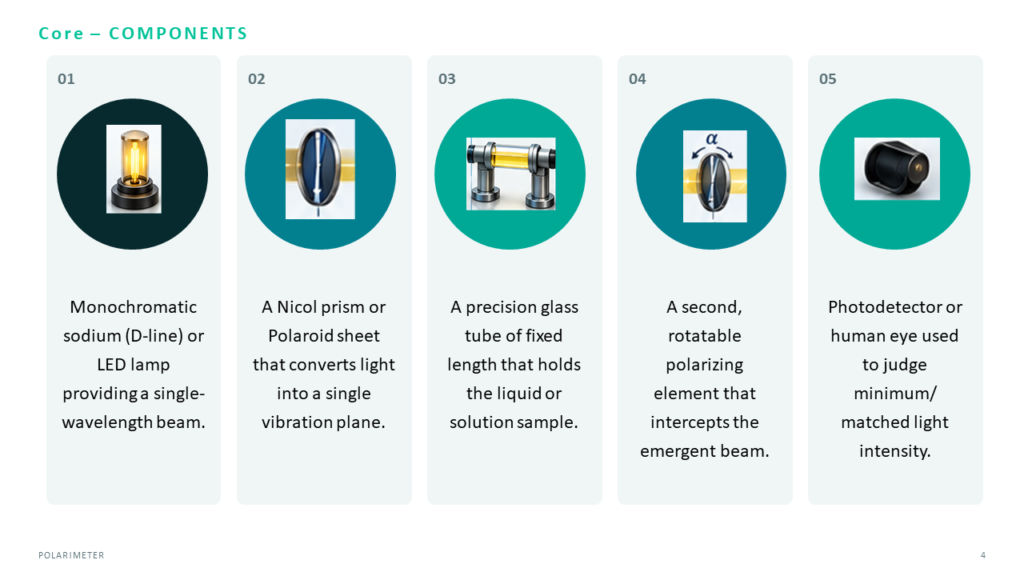 Core – COMPONENTS

01

Monochromatic sodium (D-line) or LED lamp providing a single-wavelength beam.

02

A Nicol prism or Polaroid sheet that converts light into a single vibration plane.

03

A precision glass tube of fixed length that holds the liquid or solution sample.

04

$\alpha$

A second, rotatable polarizing element that intercepts the emergent beam.

05

Photodetector or human eye used to judge minimum/ matched light intensity.

POLARIMETER

4